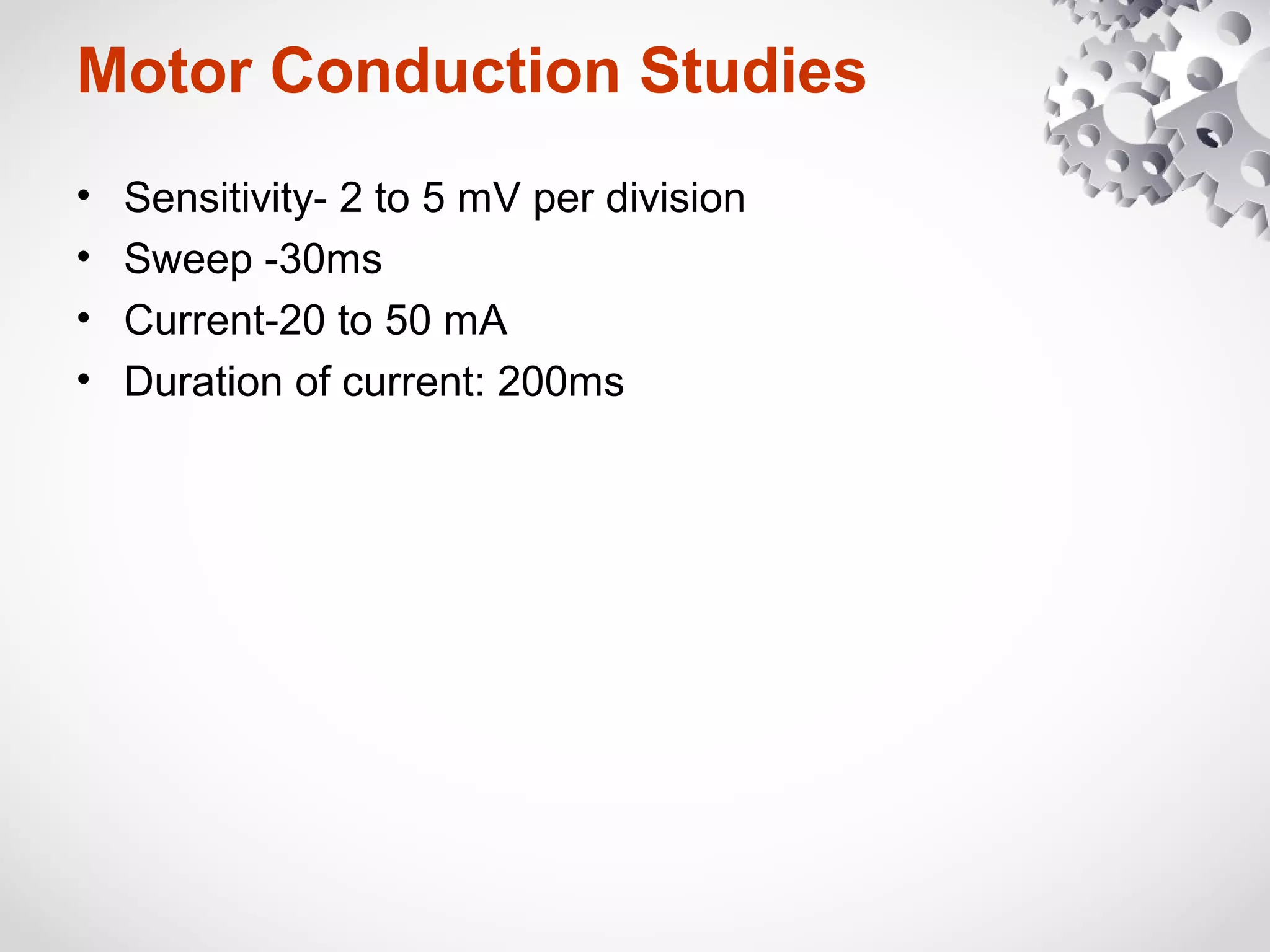 Motor Conduction Studies

• Sensitivity- 2 to 5 mV per division
• Sweep -30ms
• Current-20 to 50 mA
• Duration of current: 200ms